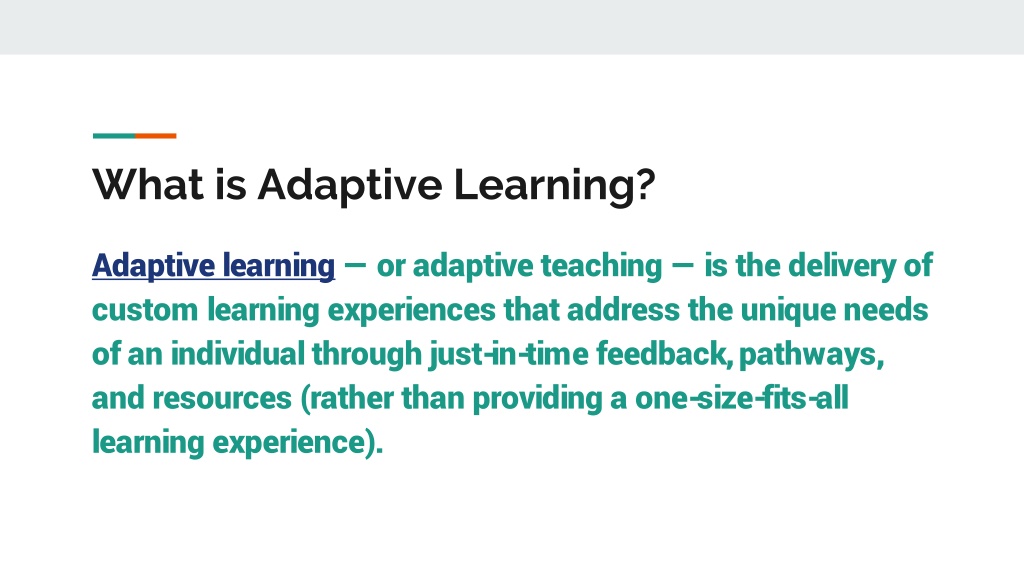 What is Adaptive Learning?

Adaptive learning — or adaptive teaching — is the delivery of custom learning experiences that address the unique needs of an individual through just-in-time feedback, pathways, and resources (rather than providing a one-size-fits-all learning experience).